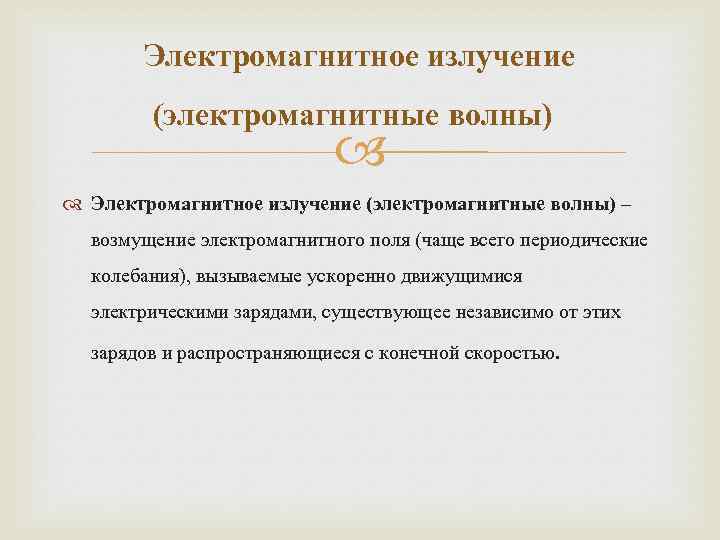 Электромагнитное излучение (электромагнитные волны)

Электромагнитное излучение (электромагнитные волны) – возмущение электромагнитного поля (чаще всего периодические колебания), вызываемые ускоренно движущимися электрическими зарядами, существующее независимо от этих зарядов и распространяющиеся с конечной скоростью.